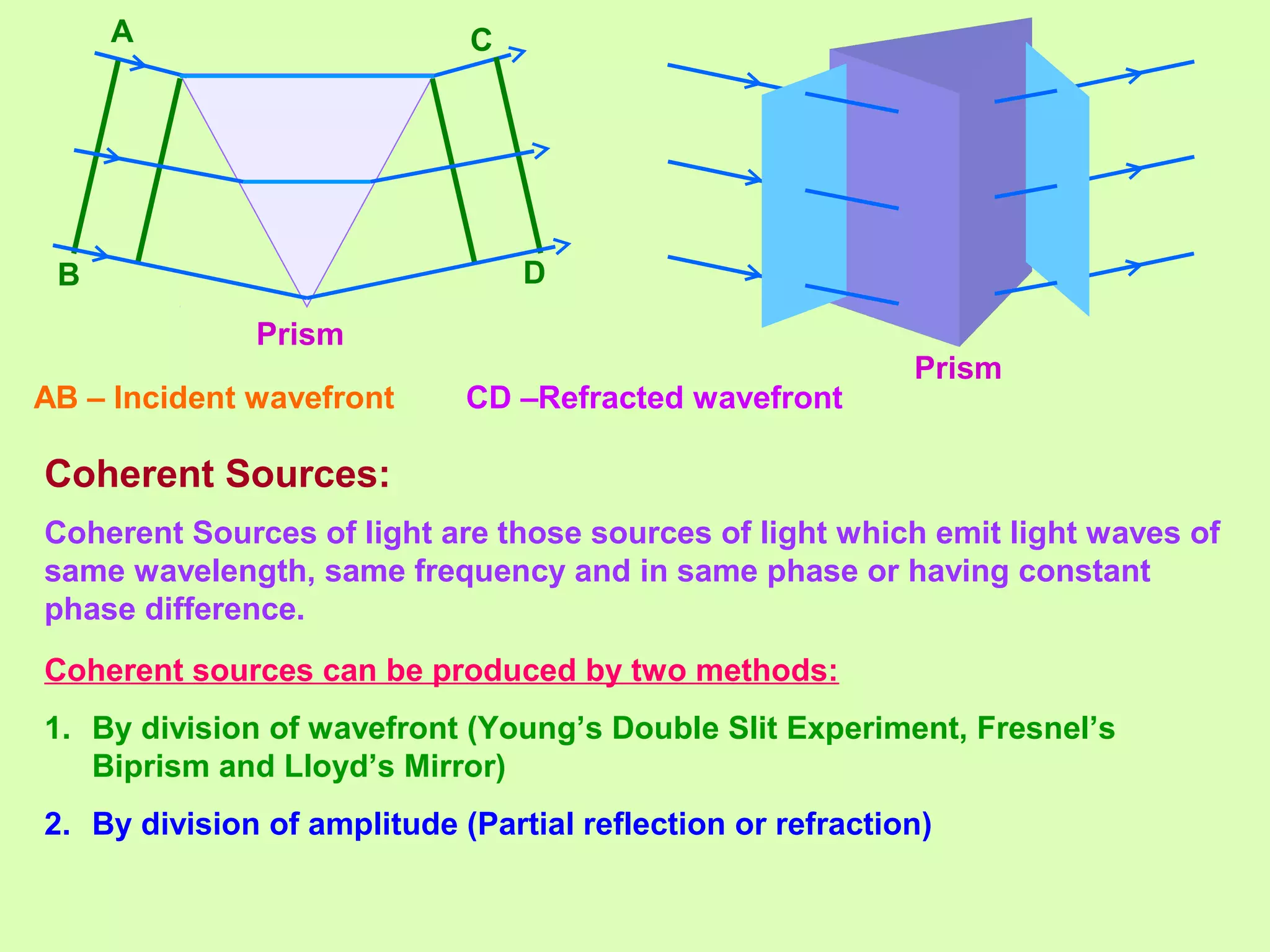 A

C

B

D

Prism

Prism

AB – Incident wavefront

CD –Refracted wavefront

Coherent Sources:

Coherent Sources of light are those sources of light which emit light waves of same wavelength, same frequency and in same phase or having constant phase difference.

Coherent sources can be produced by two methods:

1. By division of wavefront (Young’s Double Slit Experiment, Fresnel’s Biprism and Lloyd’s Mirror)

2. By division of amplitude (Partial reflection or refraction)